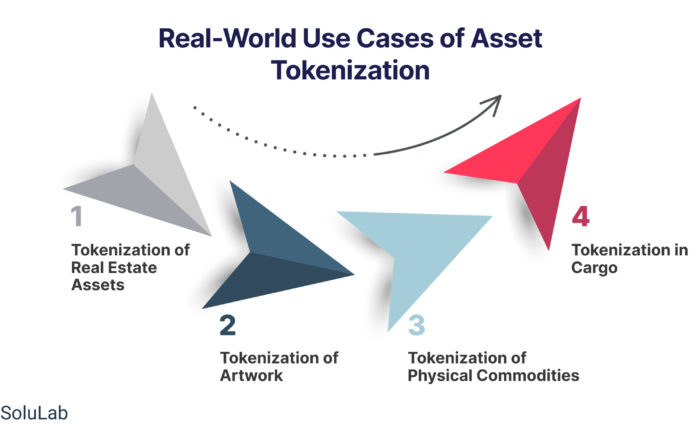 Real-World Use Cases of Asset Tokenization

1
Tokenization of Real Estate Assets

2
Tokenization of Artwork

3
Tokenization of Physical Commodities

4
Tokenization in Cargo

SoluLab